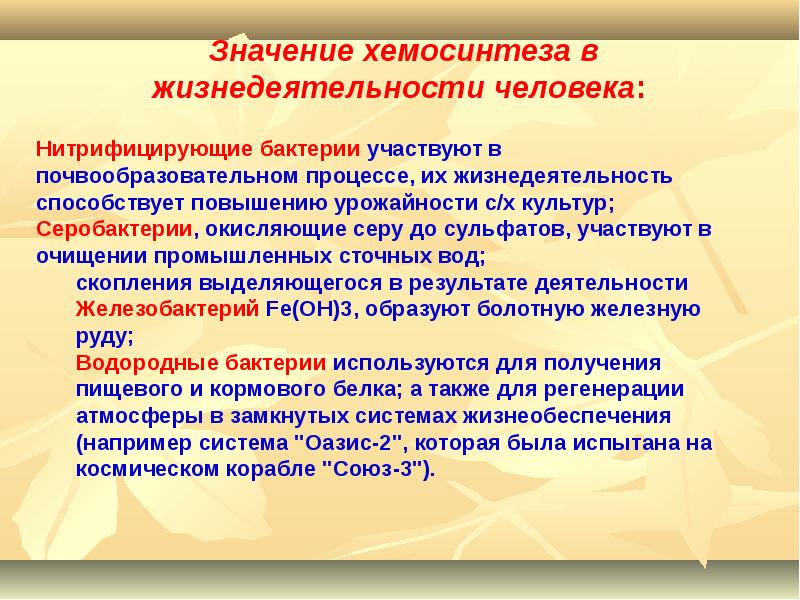 Значение хемосинтеза в жизнедеятельности человека:

Нитрифицирующие бактерии участвуют в почвообразовательном процессе, их жизнедеятельность способствует повышению урожайности с/х культур;
Серобактерии, окисляющие серу до сульфатов, участвуют в очищении промышленных сточных вод;

скопления выделяющегося в результате деятельности Железобактерий Fe(OH)3, образуют болотную железную руду;

Водородные бактерии используются для получения пищевого и кормового белка; а также для регенерации атмосферы в замкнутых системах жизнеобеспечения (например система "Оазис-2", которая была испытана на космическом корабле "Союз-3").